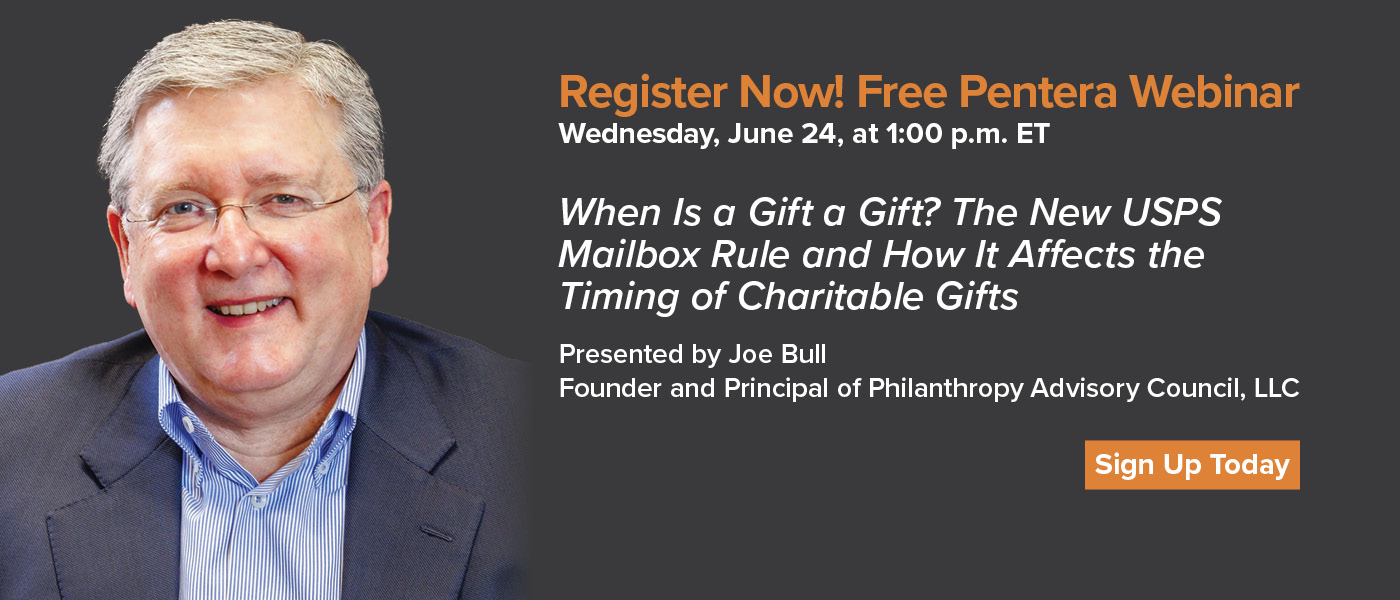 Register Now! Free Pentera Webinar
Wednesday, June 24, at 1:00 p.m. ET

When Is a Gift a Gift? The New USPS Mailbox Rule and How It Affects the Timing of Charitable Gifts

Presented by Joe Bull
Founder and Principal of Philanthropy Advisory Council, LLC

Sign Up Today